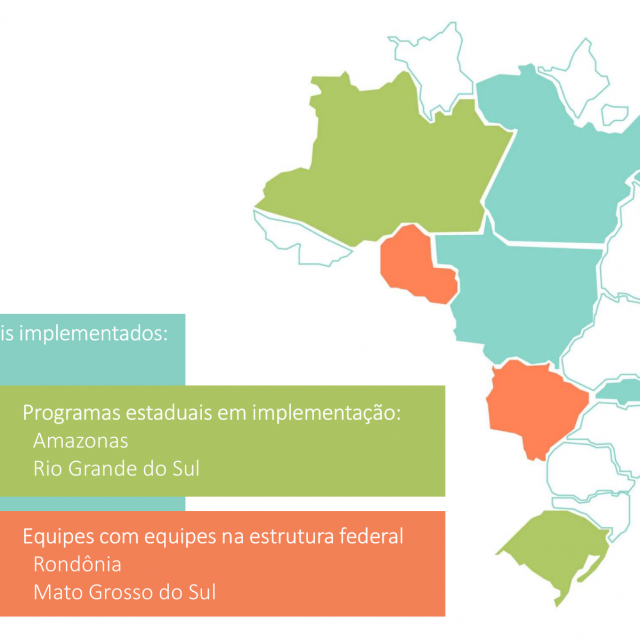 is implementados:

Programas estaduais em implementação:
Amazonas
Rio Grande do Sul

Equipes com equipes na estrutura federal
Rondônia
Mato Grosso do Sul